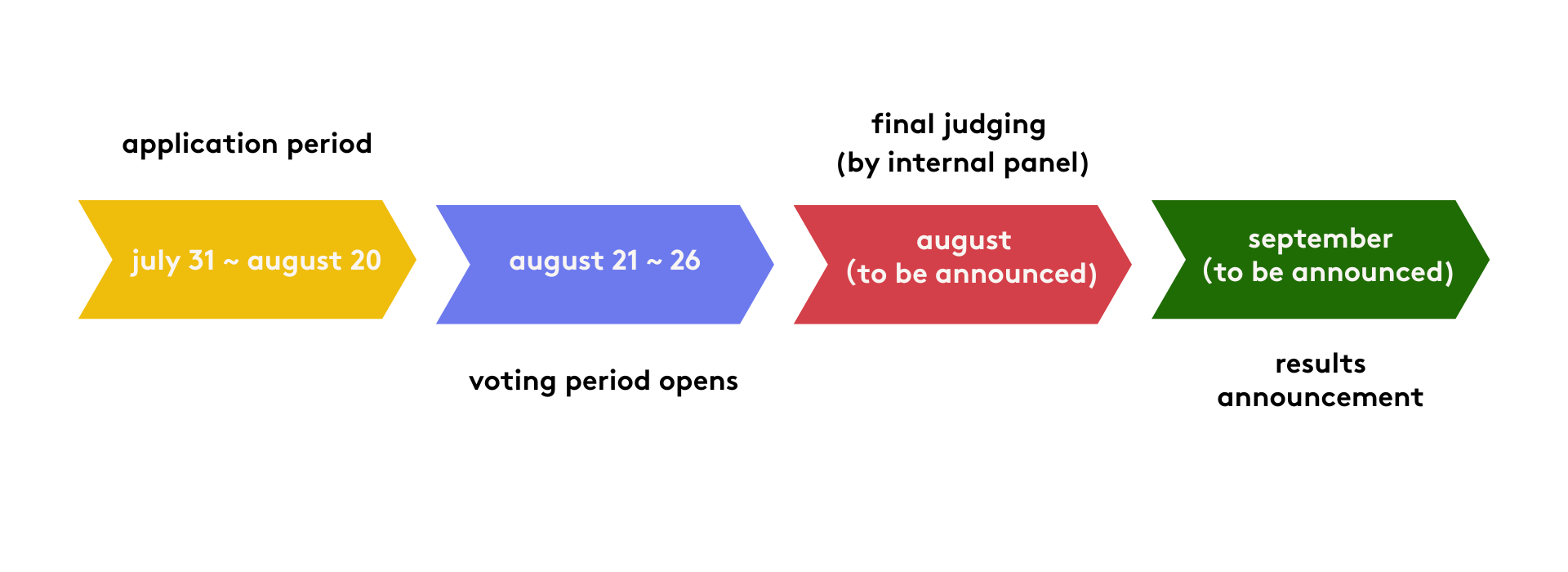 application period

july 31 ~ august 20

august 21 ~ 26

voting period opens

final judging
(by internal panel)

august
(to be announced)

september
(to be announced)

results
announcement